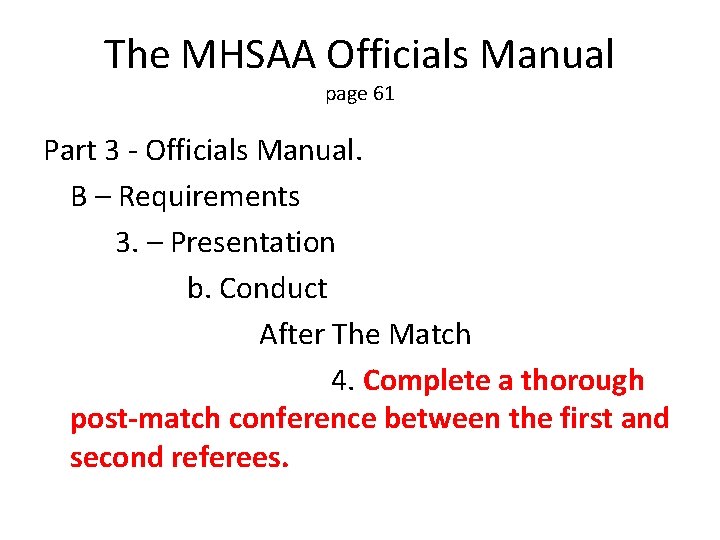 The MHSAA Officials Manual
page 61

Part 3 - Officials Manual.

B – Requirements

3. – Presentation

b. Conduct

After The Match

4. Complete a thorough post-match conference between the first and second referees.